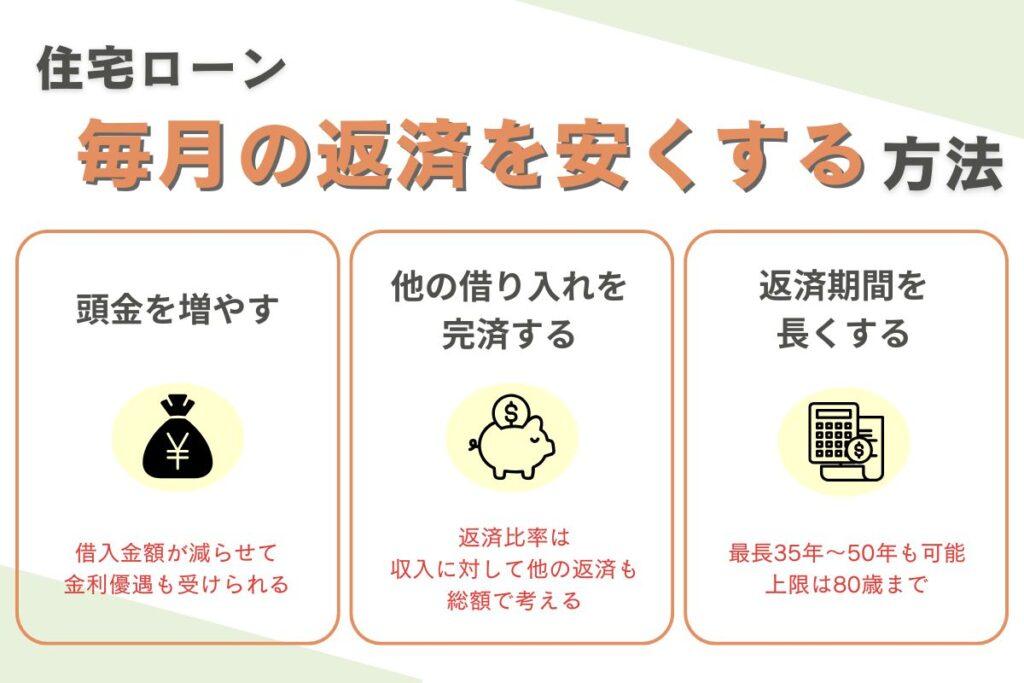 住宅ローン
毎月の返済を安くする方法

頭金を増やす

¥

借入金額が減らせて
金利優遇も受けられる

他の借り入れを
完済する

$

返済比率は
収入に対して他の返済も
総額で考える

返済期間を
長くする

$

最長35年～50年も可能
上限は80歳まで